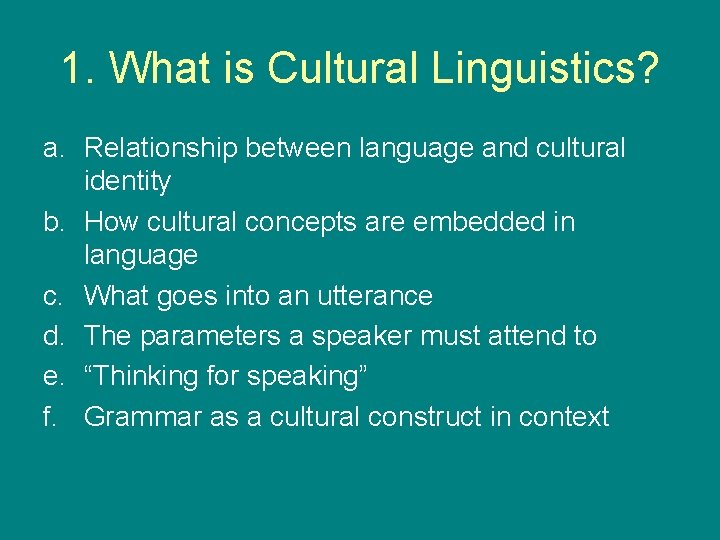 1. What is Cultural Linguistics?

a. Relationship between language and cultural identity
b. How cultural concepts are embedded in language
c. What goes into an utterance
d. The parameters a speaker must attend to
e. “Thinking for speaking”
f. Grammar as a cultural construct in context